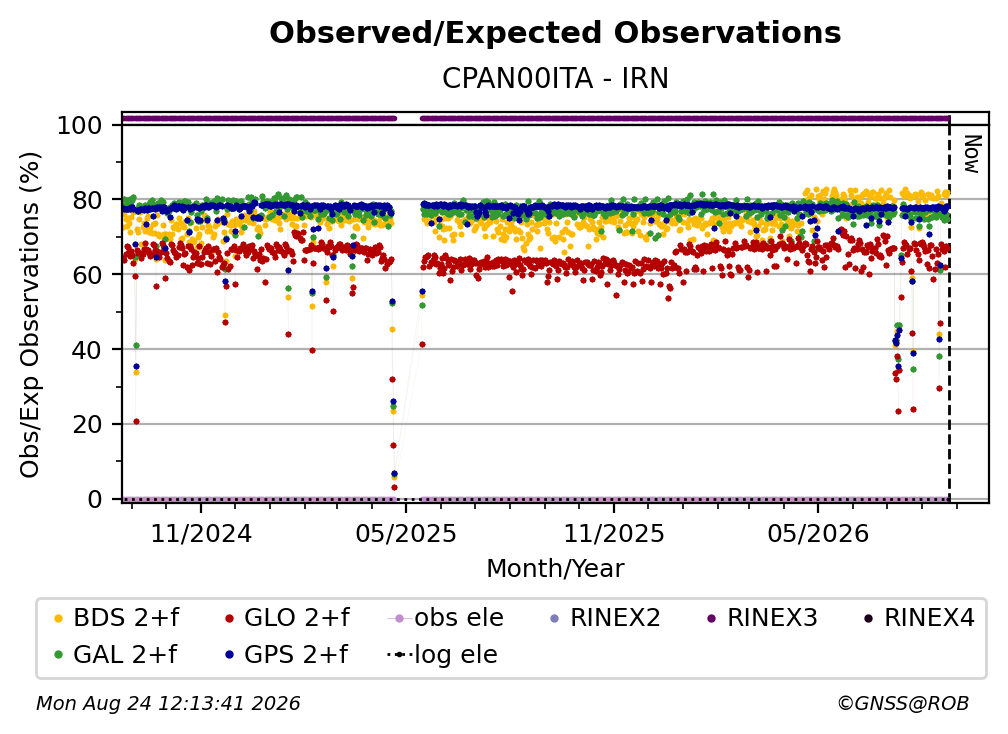 Observed/Expected Observations
CPAN00ITA - IRN

Obs/Exp Observations (%)

100
80
60
40
20
0

Now

11/2024
05/2025
11/2025
05/2026

Month/Year

BDS 2+f
GLO 2+f
obs ele
RINEX2
RINEX3
RINEX4
GAL 2+f
GPS 2+f
log ele

Mon Aug 24 12:13:41 2026
©GNSS@ROB